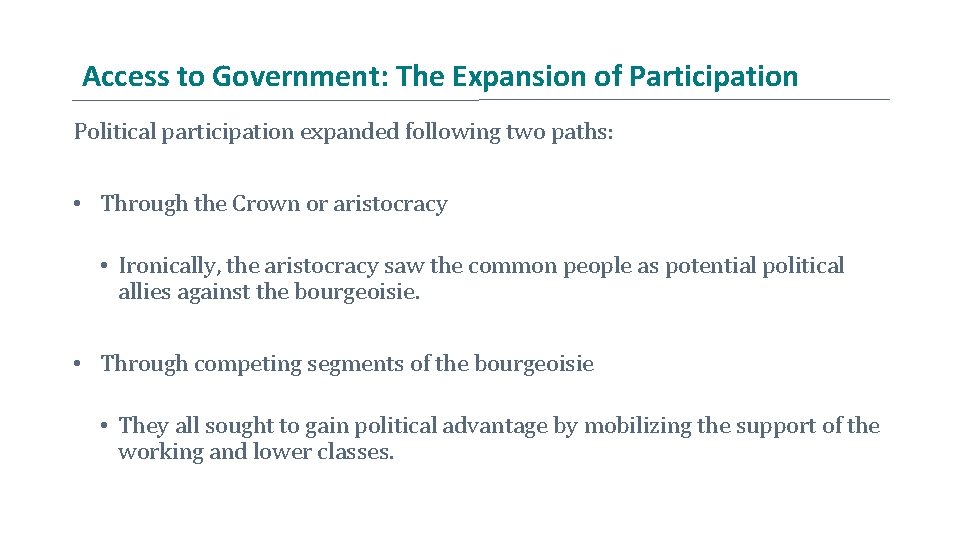 Access to Government: The Expansion of Participation

Political participation expanded following two paths:

• Through the Crown or aristocracy

• Ironically, the aristocracy saw the common people as potential political allies against the bourgeoisie.

• Through competing segments of the bourgeoisie

• They all sought to gain political advantage by mobilizing the support of the working and lower classes.